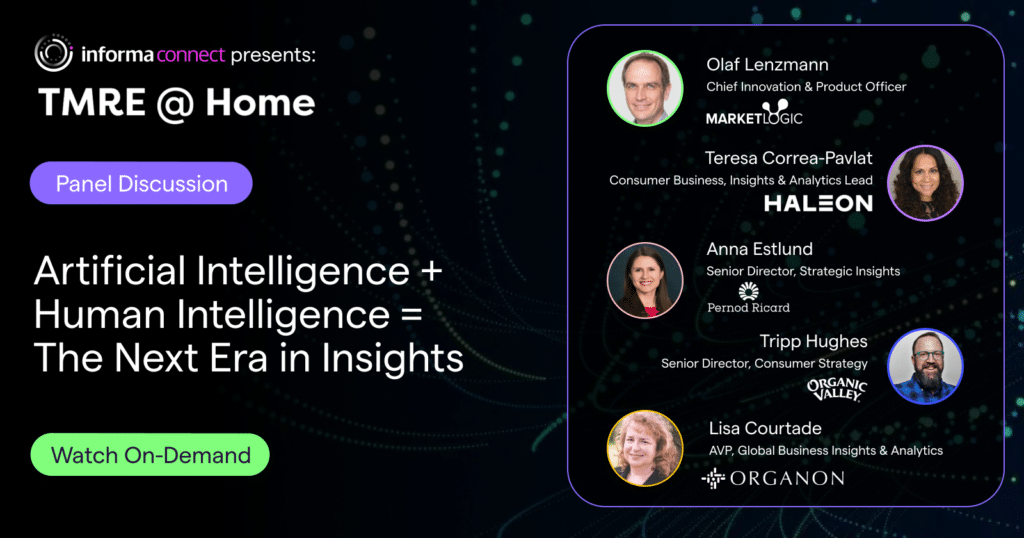 informa connect presents:

TMRE @ Home

Panel Discussion

Artificial Intelligence + Human Intelligence = The Next Era in Insights

Watch On-Demand

Olaf Lenzmann
Chief Innovation & Product Officer
MARKETLOGIC

Teresa Correa-Pavlat
Consumer Business, Insights & Analytics Lead
HALEON

Anna Estlund
Senior Director, Strategic Insights
Pernod Ricard

Tripp Hughes
Senior Director, Consumer Strategy
ORGANIC VALLEY

Lisa Courtade
AVP, Global Business Insights & Analytics
ORGANON